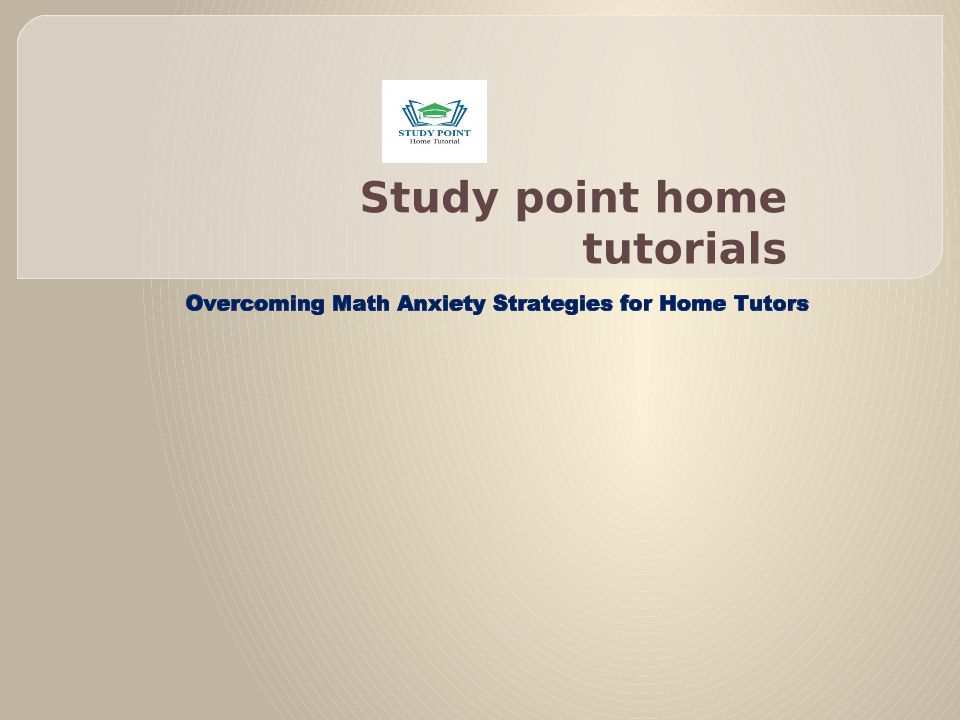 STUDY POINT
Home Tutorial

Study point home tutorials

Overcoming Math Anxiety Strategies for Home Tutors